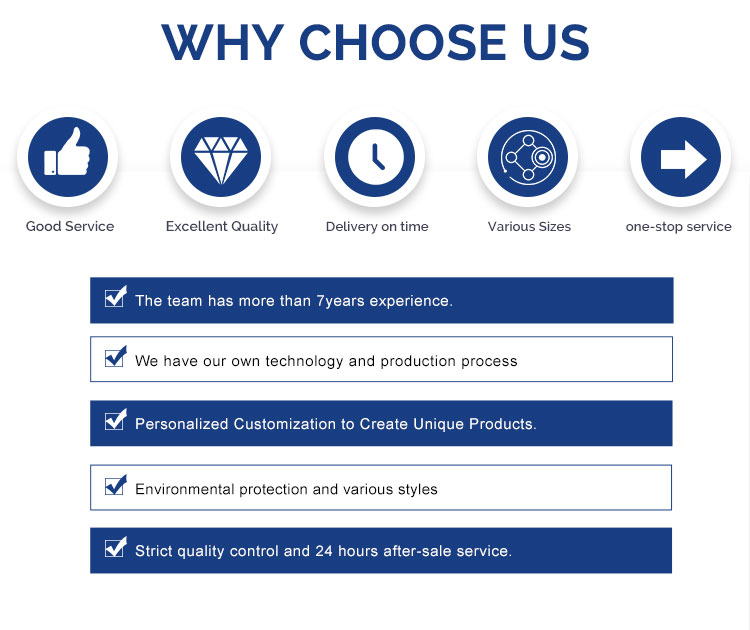 WHY CHOOSE US

Good Service

Excellent Quality

Delivery on time

Various Sizes

one-stop service

The team has more than 7years experience.

We have our own technology and production process

Personalized Customization to Create Unique Products.

Environmental protection and various styles

Strict quality control and 24 hours after-sale service.